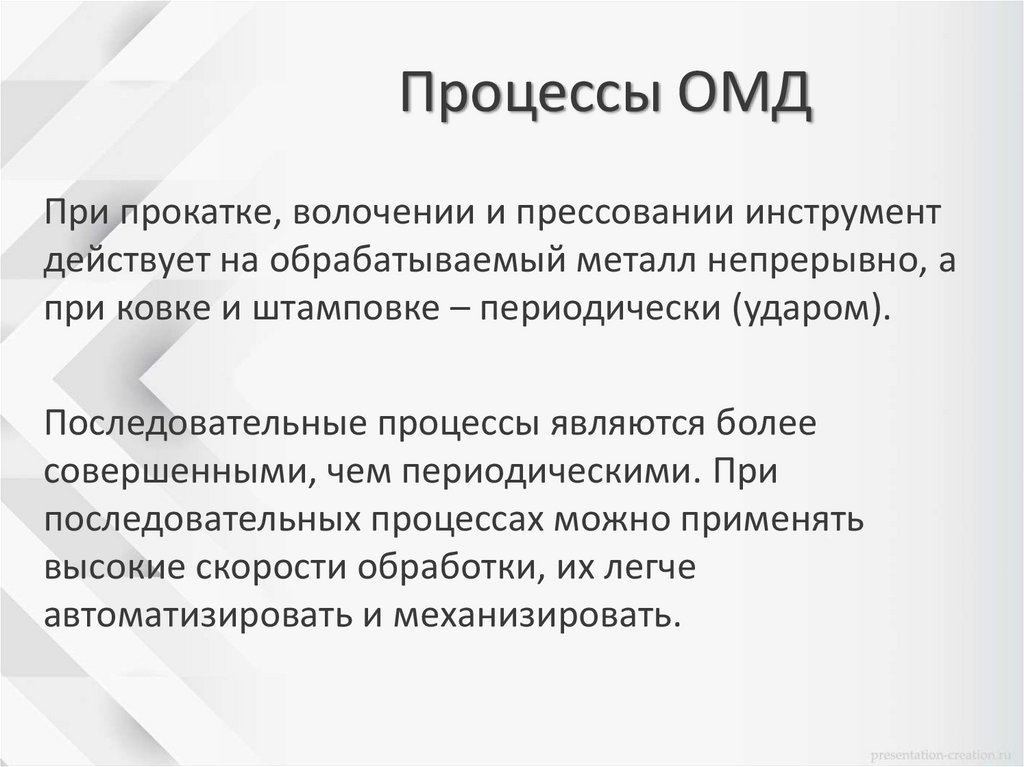 Процессы ОМД

При прокатке, волочении и прессовании инструмент действует на обрабатываемый металл непрерывно, а при ковке и штамповке – периодически (ударом).

Последовательные процессы являются более совершенными, чем периодическими. При последовательных процессах можно применять высокие скорости обработки, их легче автоматизировать и механизировать.

presentation-creation.ru